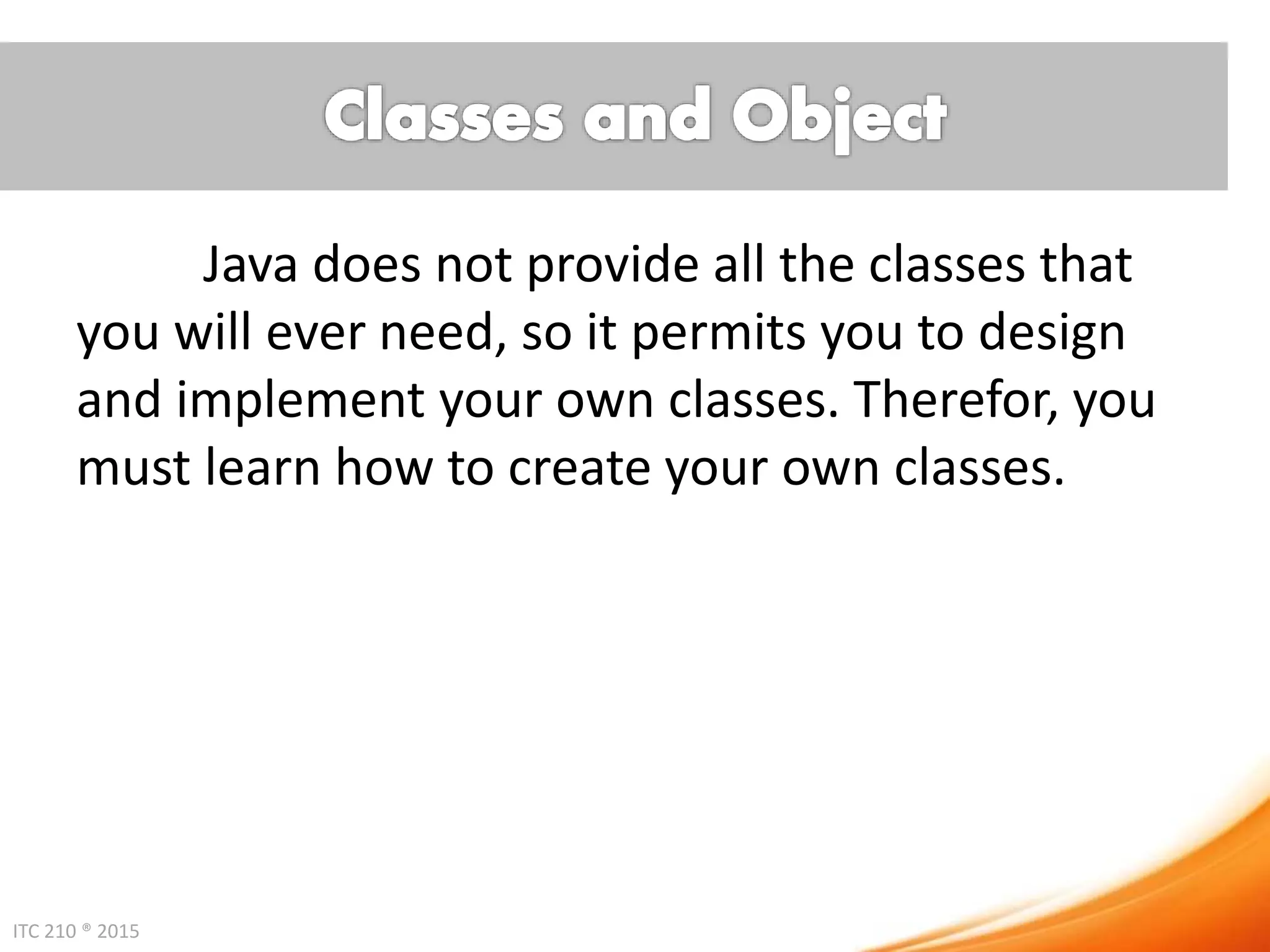 Classes and Object

Java does not provide all the classes that you will ever need, so it permits you to design and implement your own classes. Therefor, you must learn how to create your own classes.

ITC 210 ® 2015